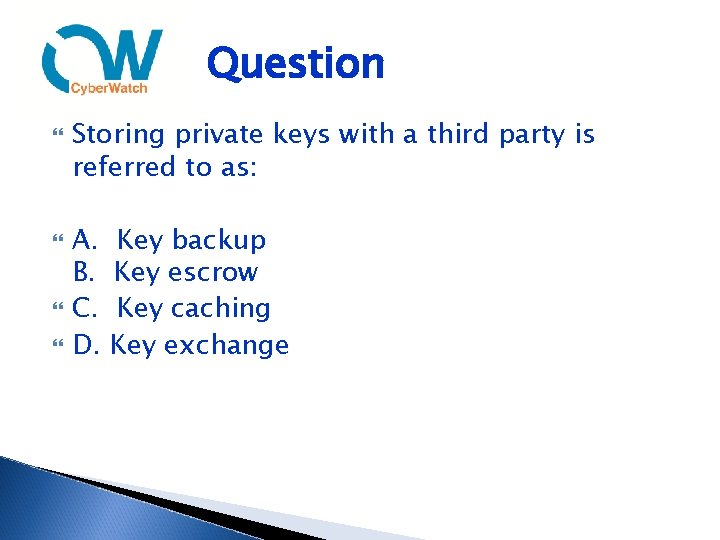 CW CyberWatch

Question

Storing private keys with a third party is referred to as:

A. Key backup
B. Key escrow
C. Key caching
D. Key exchange